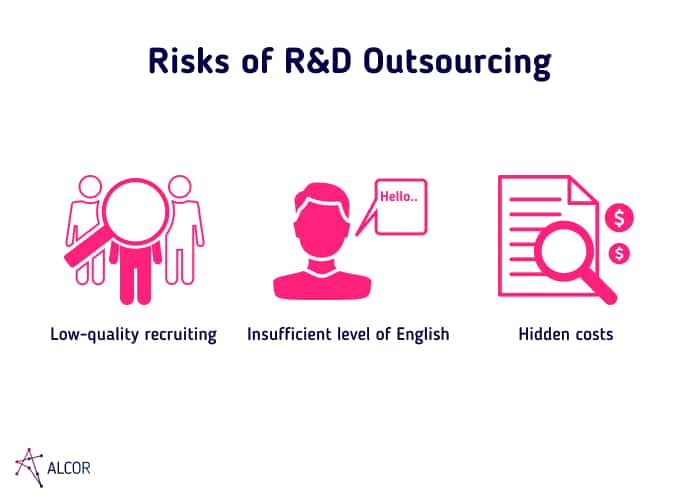 Risks of R&D Outsourcing

Hello..

$

$

Low-quality recruiting

Insufficient level of English

Hidden costs

ALCOR